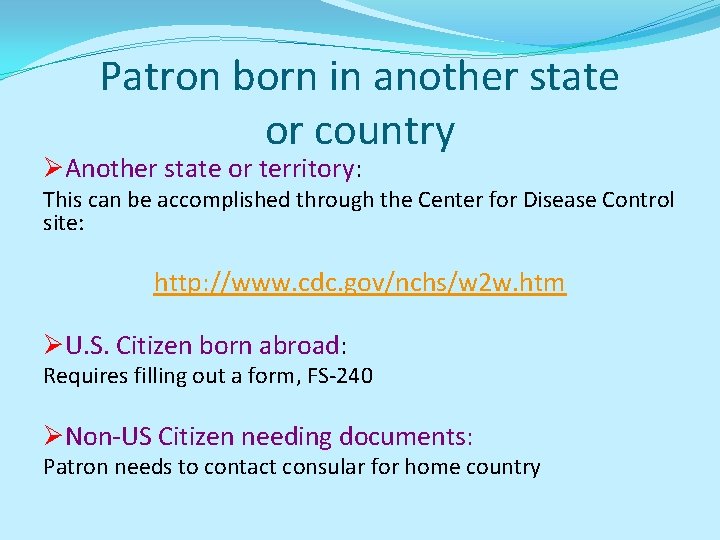 Patron born in another state or country

➢Another state or territory:
This can be accomplished through the Center for Disease Control site:

http://www.cdc.gov/nchs/w2w.htm

➢U.S. Citizen born abroad:
Requires filling out a form, FS-240

➢Non-US Citizen needing documents:
Patron needs to contact consular for home country